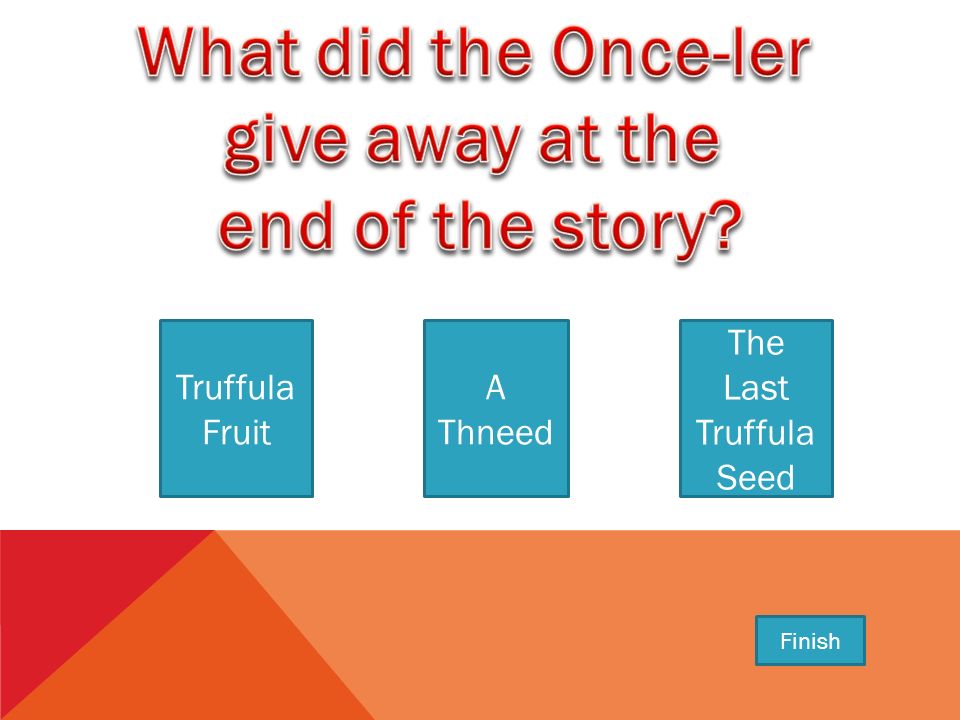 What did the Once-ler give away at the end of the story?

Truffula Fruit

A Thneed

The Last Truffula Seed

Finish